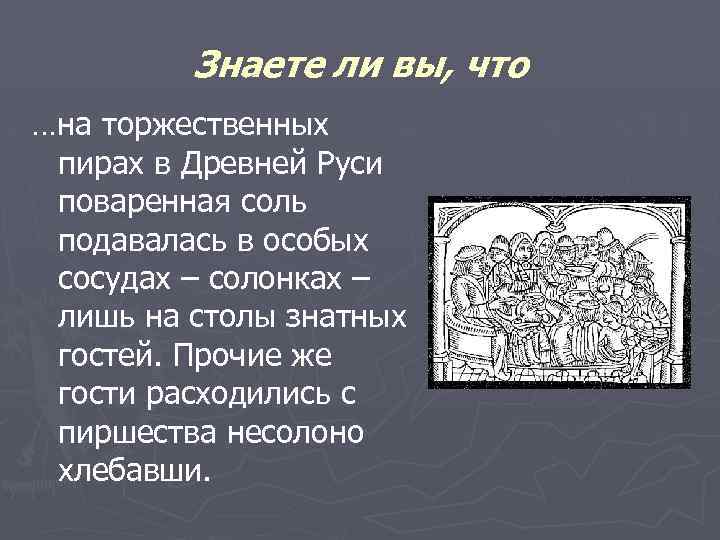 Знаете ли вы, что

…на торжественных пирах в Древней Руси поваренная соль подавалась в особых сосудах – солонках – лишь на столы знатных гостей. Прочие же гости расходились с пиршества несолоно хлебавши.